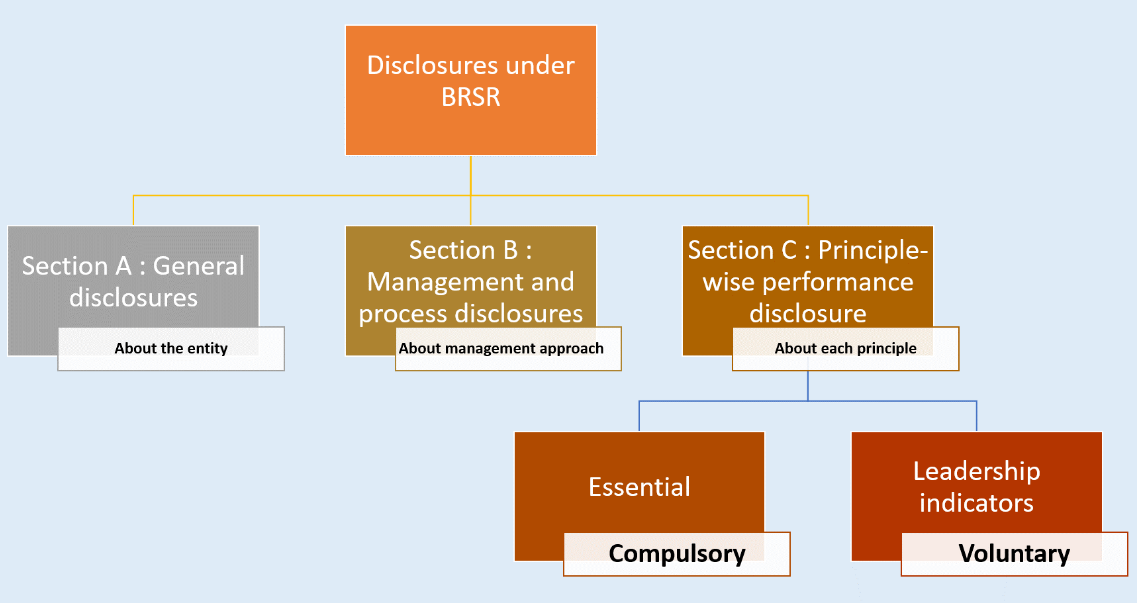 Disclosures under BRSR

Section A : General disclosures

About the entity

Section B : Management and process disclosures

About management approach

Section C : Principle-wise performance disclosure

About each principle

Essential

Compulsory

Leadership indicators

Voluntary